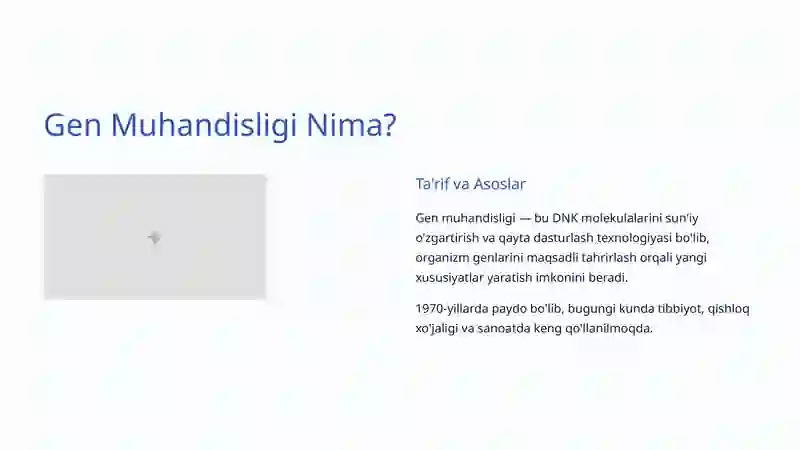 Gen Muhandisligi Nima?

Ta'rif va Asoslar

Gen muhandisligi — bu DNK molekulalarini sun'iy o'zgartirish va qayta dasturlash texnologiyasi bo'lib, organizm genlarini maqsadli tahrirlash orqali yangi xususiyatlar yaratish imkonini beradi.

1970-yillarda paydo bo'lib, bugungi kunda tibbiyot, qishloq xo'jaligi va sanoatda keng qo'llanilmoqda.